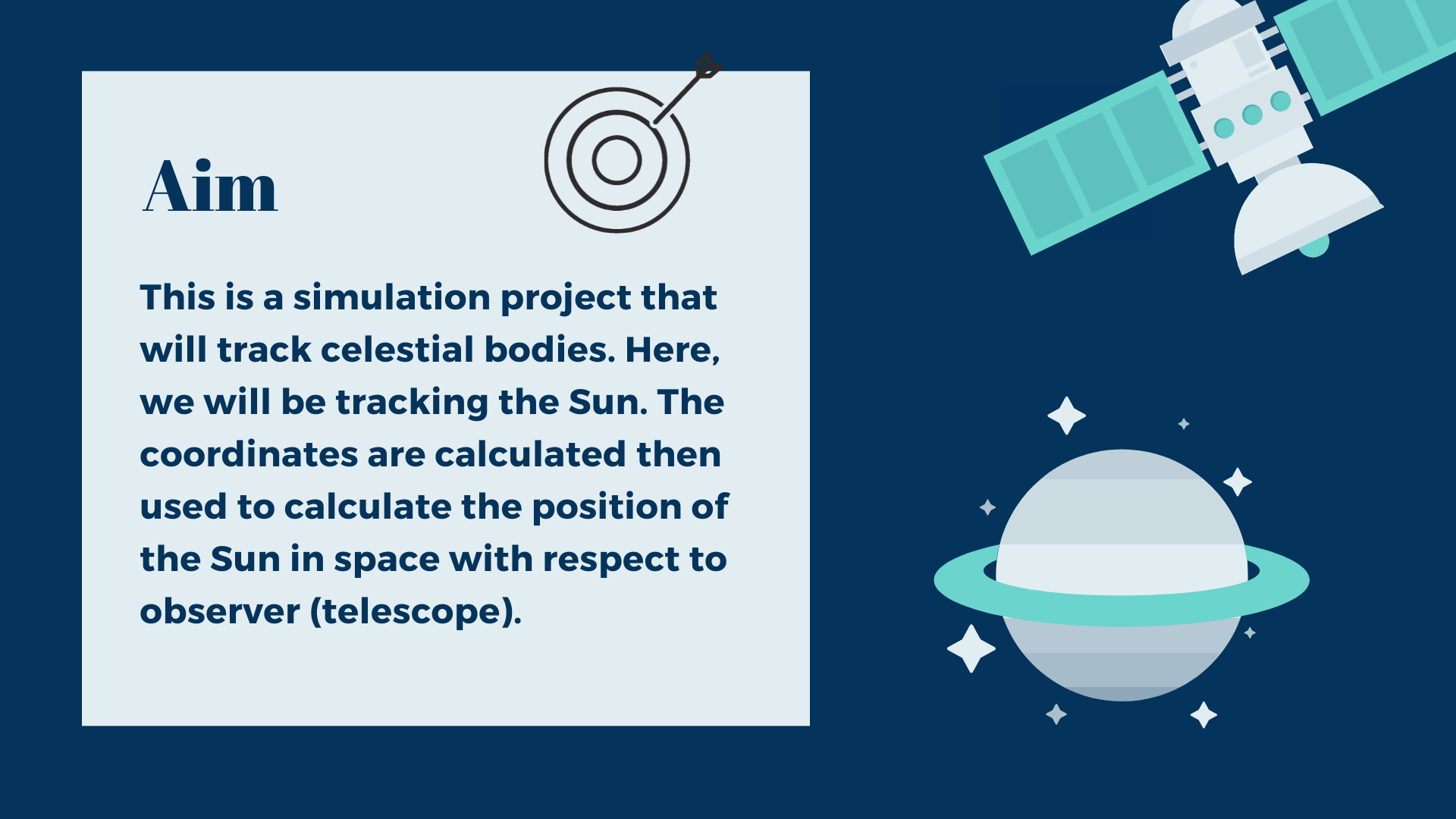 Aim

This is a simulation project that will track celestial bodies. Here, we will be tracking the Sun. The coordinates are calculated then used to calculate the position of the Sun in space with respect to observer (telescope).